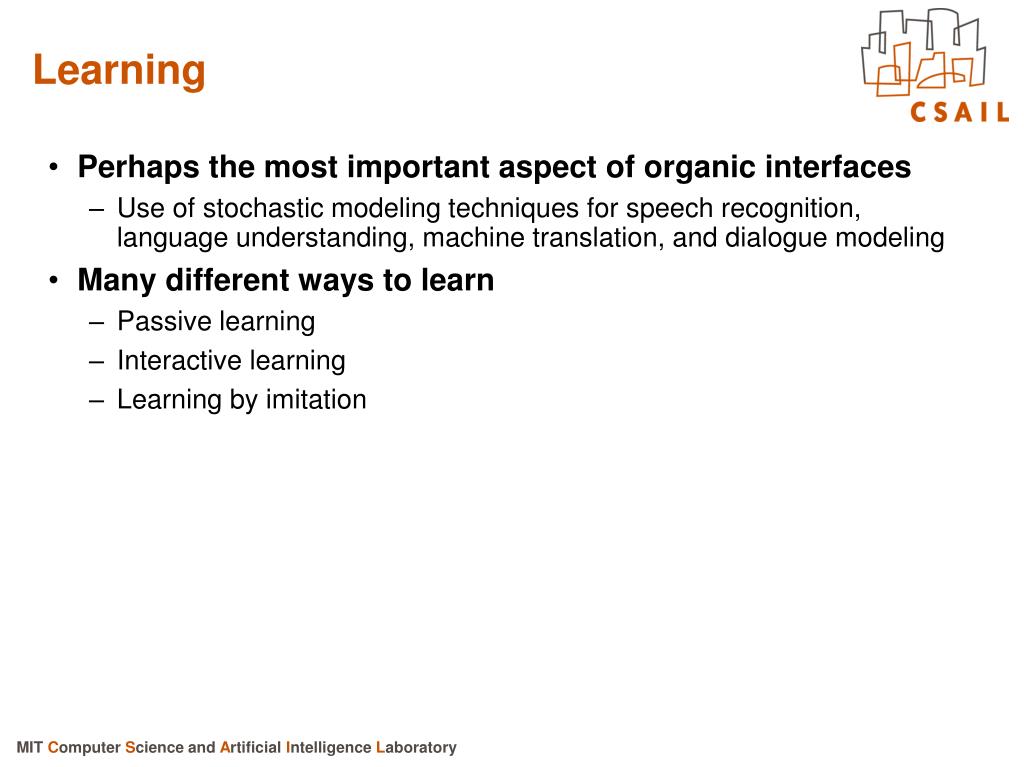 Learning

CSAIL

• Perhaps the most important aspect of organic interfaces
– Use of stochastic modeling techniques for speech recognition, language understanding, machine translation, and dialogue modeling

• Many different ways to learn
– Passive learning
– Interactive learning
– Learning by imitation

MIT Computer Science and Artificial Intelligence Laboratory